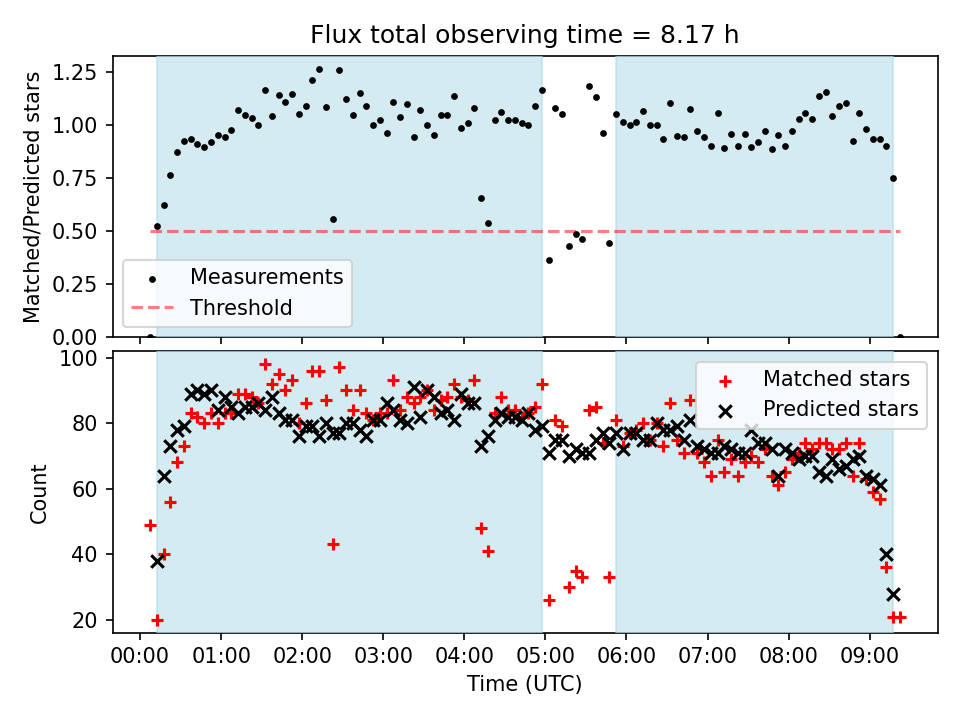 Flux total observing time = 8.17 h

Matched/Predicted stars

1.25
1.00
0.75
0.50
0.25
0.00

Measurements
Threshold

Count

100
80
60
40
20

Matched stars
Predicted stars

00:00 01:00 02:00 03:00 04:00 05:00 06:00 07:00 08:00 09:00

Time (UTC)